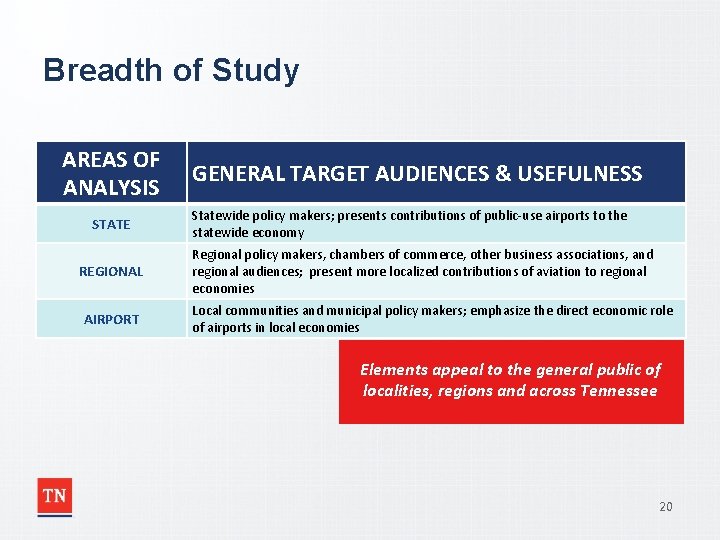 Breadth of Study

| AREAS OF ANALYSIS | GENERAL TARGET AUDIENCES & USEFULNESS |
|---|---|
| STATE | Statewide policy makers; presents contributions of public-use airports to the statewide economy |
| REGIONAL | Regional policy makers, chambers of commerce, other business associations, and regional audiences; present more localized contributions of aviation to regional economies |
| AIRPORT | Local communities and municipal policy makers; emphasize the direct economic role of airports in local economies |

Elements appeal to the general public of localities, regions and across Tennessee

TN

20